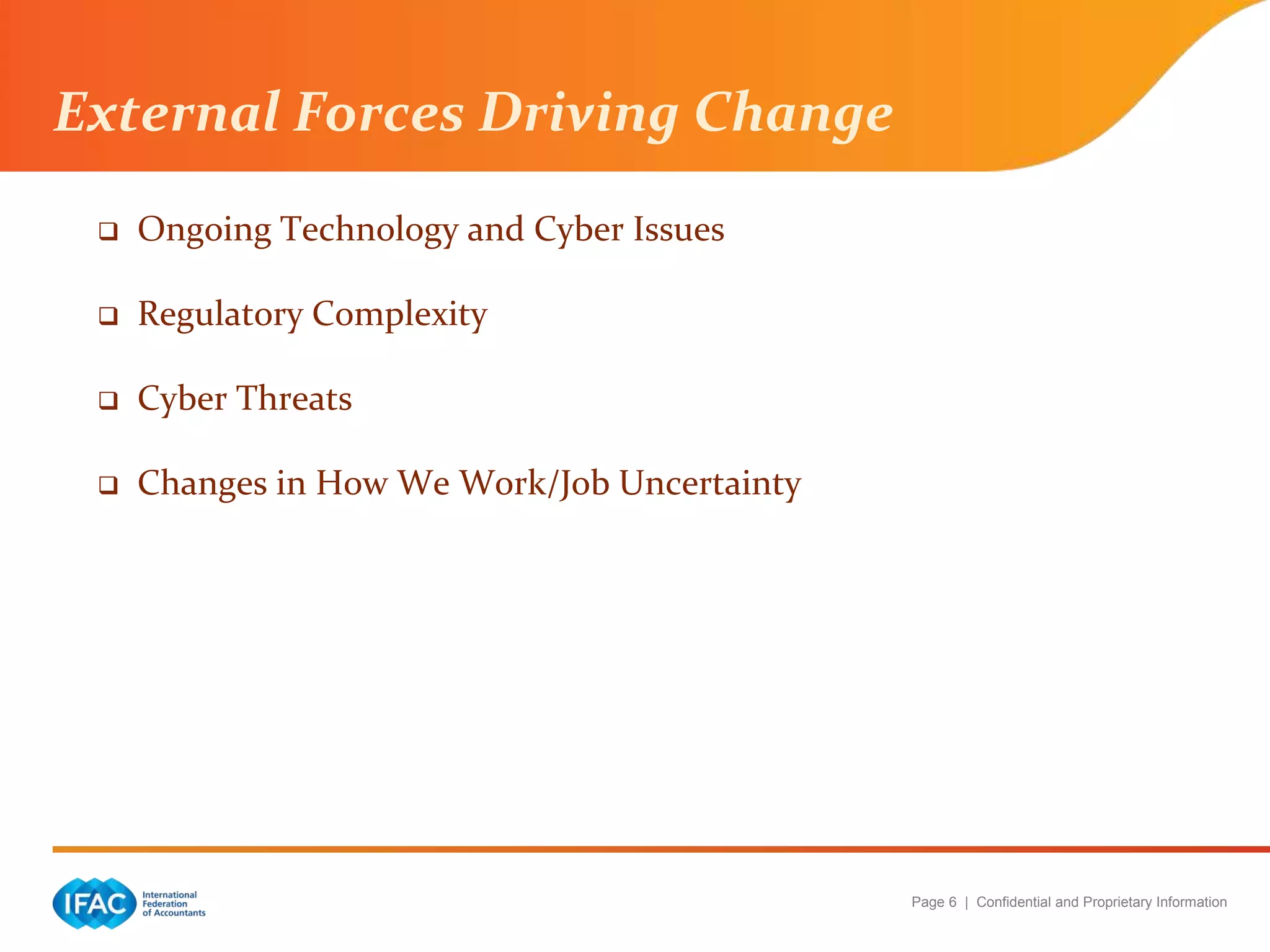 External Forces Driving Change

❑ Ongoing Technology and Cyber Issues

❑ Regulatory Complexity

❑ Cyber Threats

❑ Changes in How We Work/Job Uncertainty

IFAC International Federation of Accountants

Page 6 | Confidential and Proprietary Information